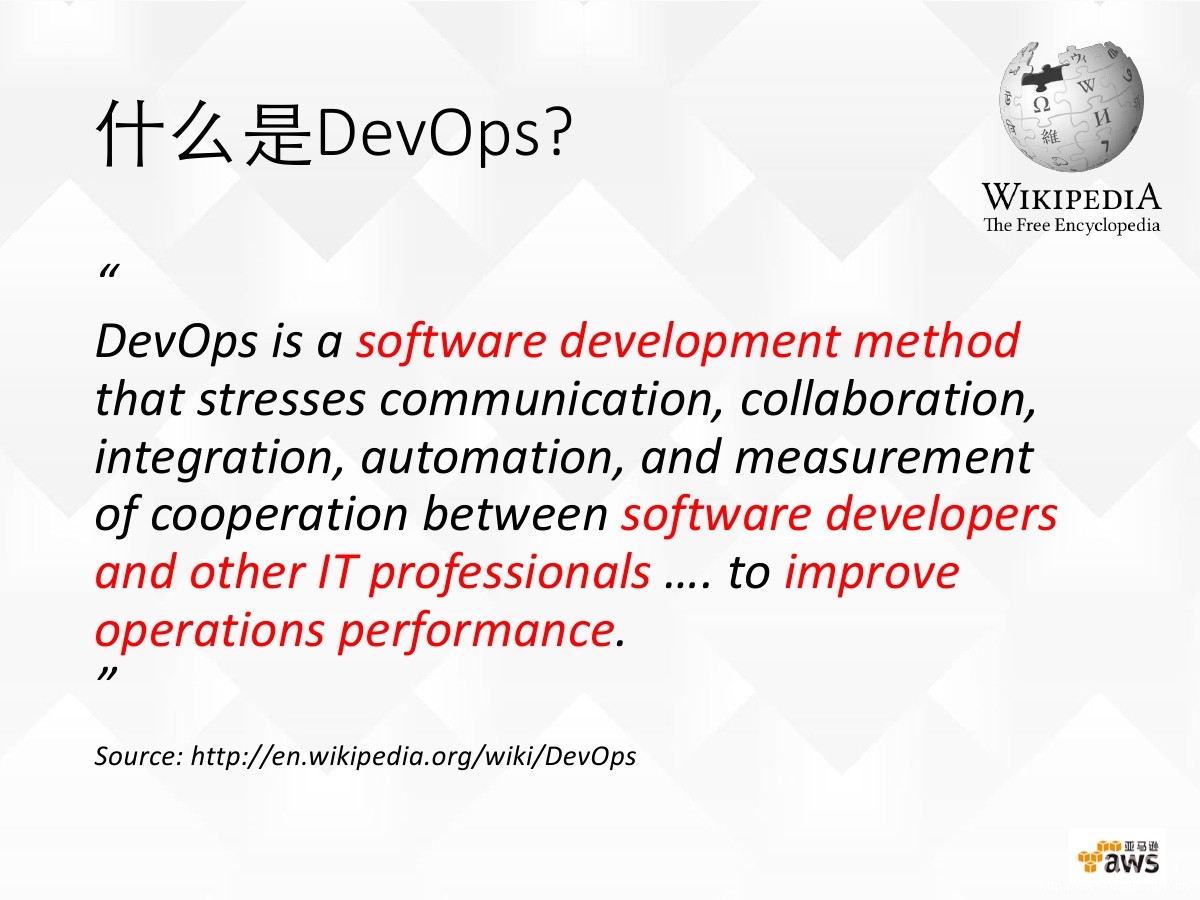 什么是DevOps?

WIKIPEDIA
The Free Encyclopedia

“

DevOps is a software development method that stresses communication, collaboration, integration, automation, and measurement of cooperation between software developers and other IT professionals …. to improve operations performance.

”

Source: http://en.wikipedia.org/wiki/DevOps

亚马逊
aws